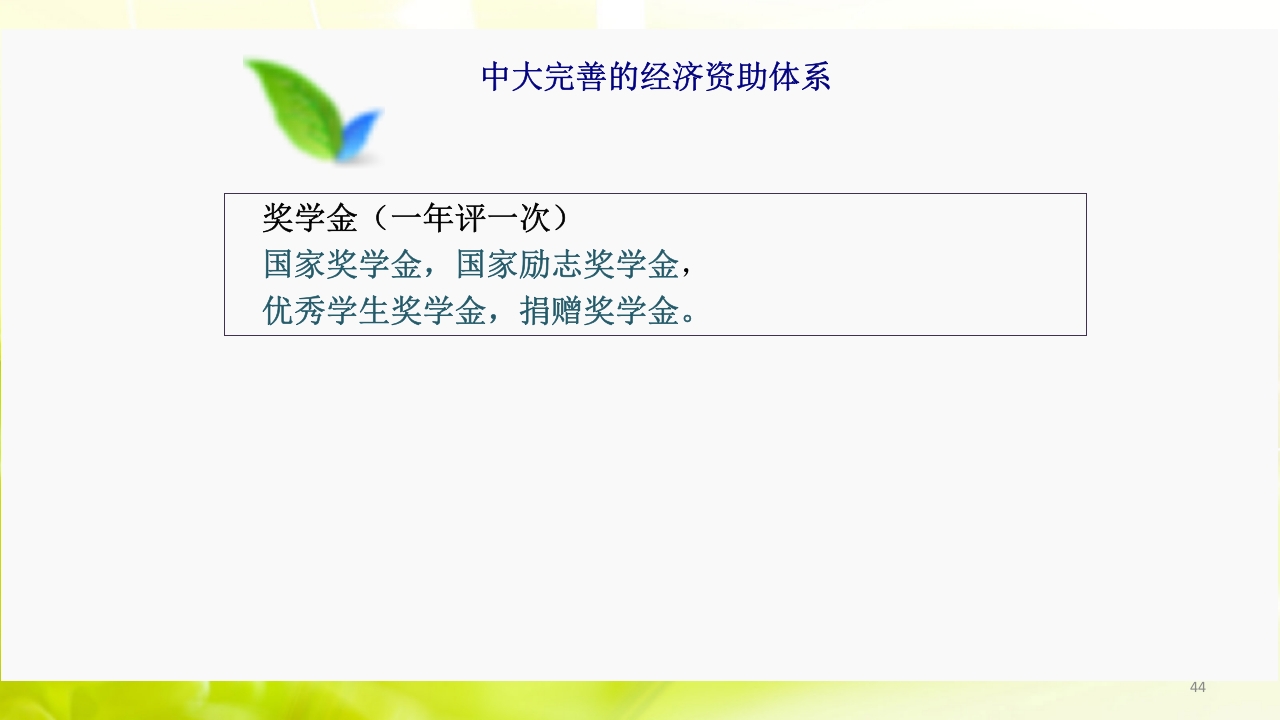 中大完善的经济资助体系

奖学金（一年评一次）
国家奖学金，国家励志奖学金，
优秀学生奖学金，捐赠奖学金。

44